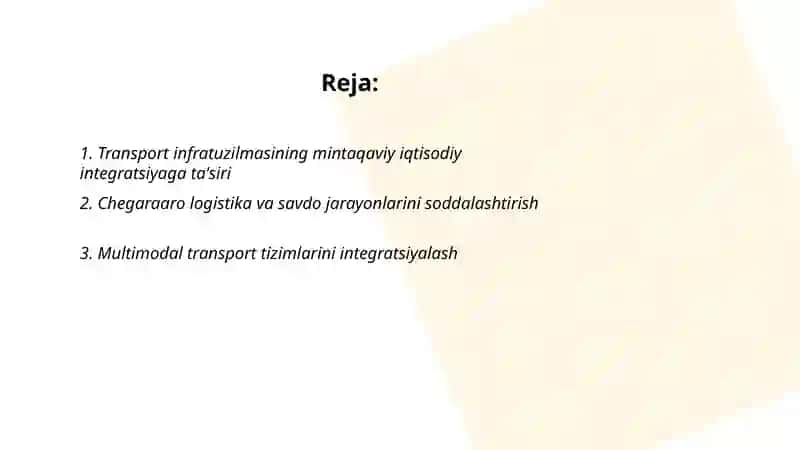 Reja:

1. Transport infratuzilmasining mintaqaviy iqtisodiy integratsiyaga ta'siri

2. Chegaraaro logistika va savdo jarayonlarini soddalashtirish

3. Multimodal transport tizimlarini integratsiyalash